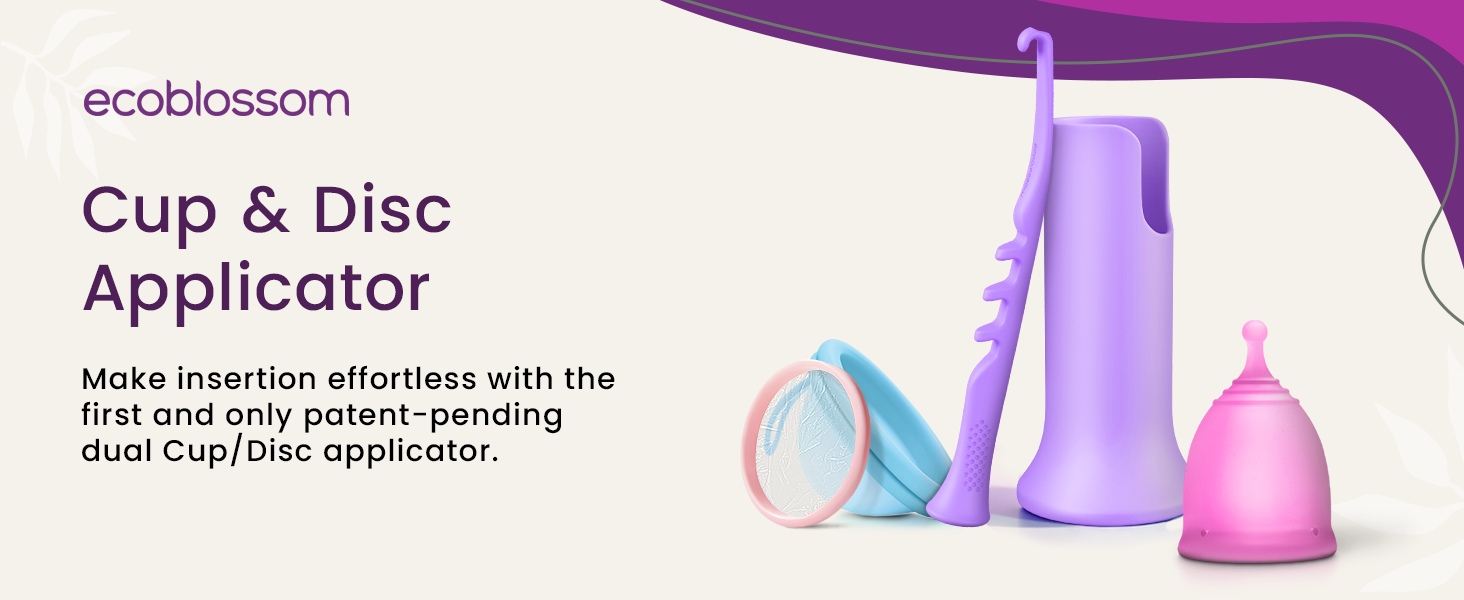 ecoblossom

Cup & Disc Applicator

Make insertion effortless with the first and only patent-pending dual Cup/Disc applicator.